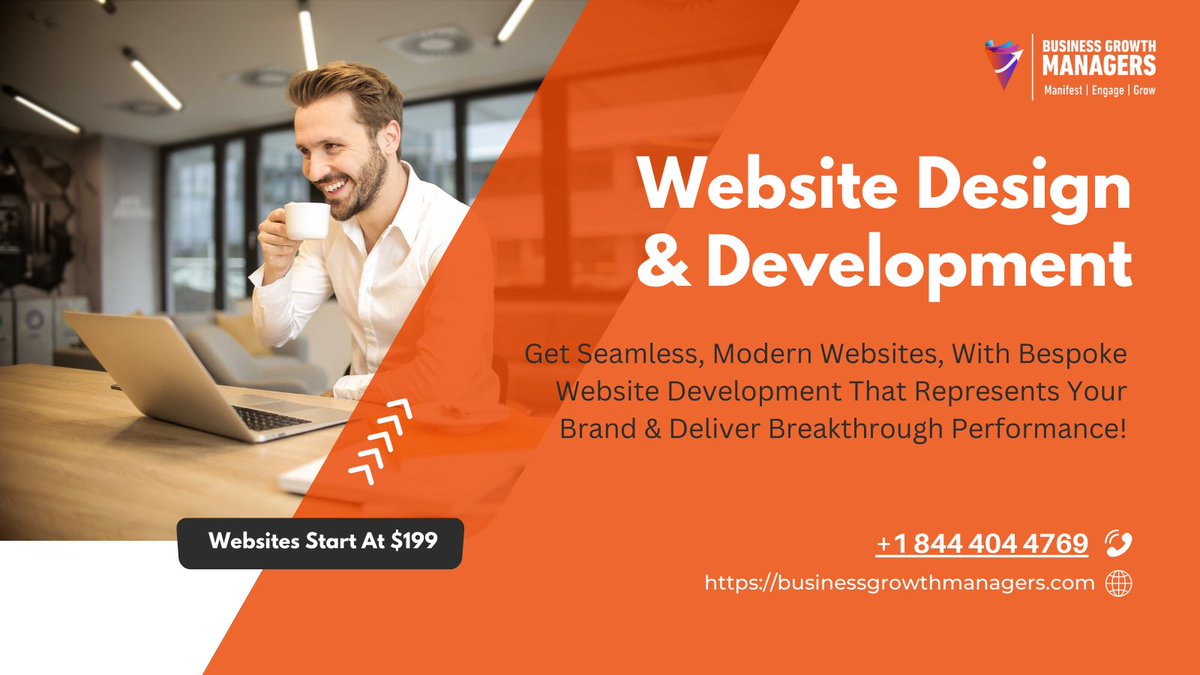 BUSINESS GROWTH MANAGERS
Manifest | Engage | Grow

Website Design & Development

Get Seamless, Modern Websites, With Bespoke Website Development That Represents Your Brand & Deliver Breakthrough Performance!

Websites Start At $199

+1 844 404 4769

https://businessgrowthmanagers.com